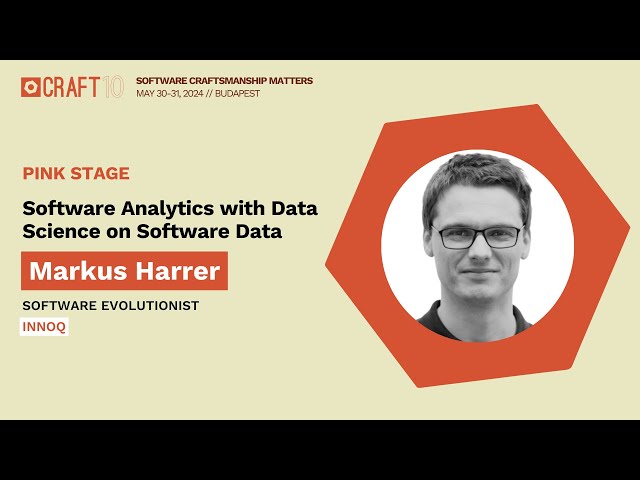 CRAFT 10
SOFTWARE CRAFTSMANSHIP MATTERS
MAY 30-31, 2024 // BUDAPEST

PINK STAGE

Software Analytics with Data Science on Software Data

Markus Harrer

SOFTWARE EVOLUTIONIST

INNOQ